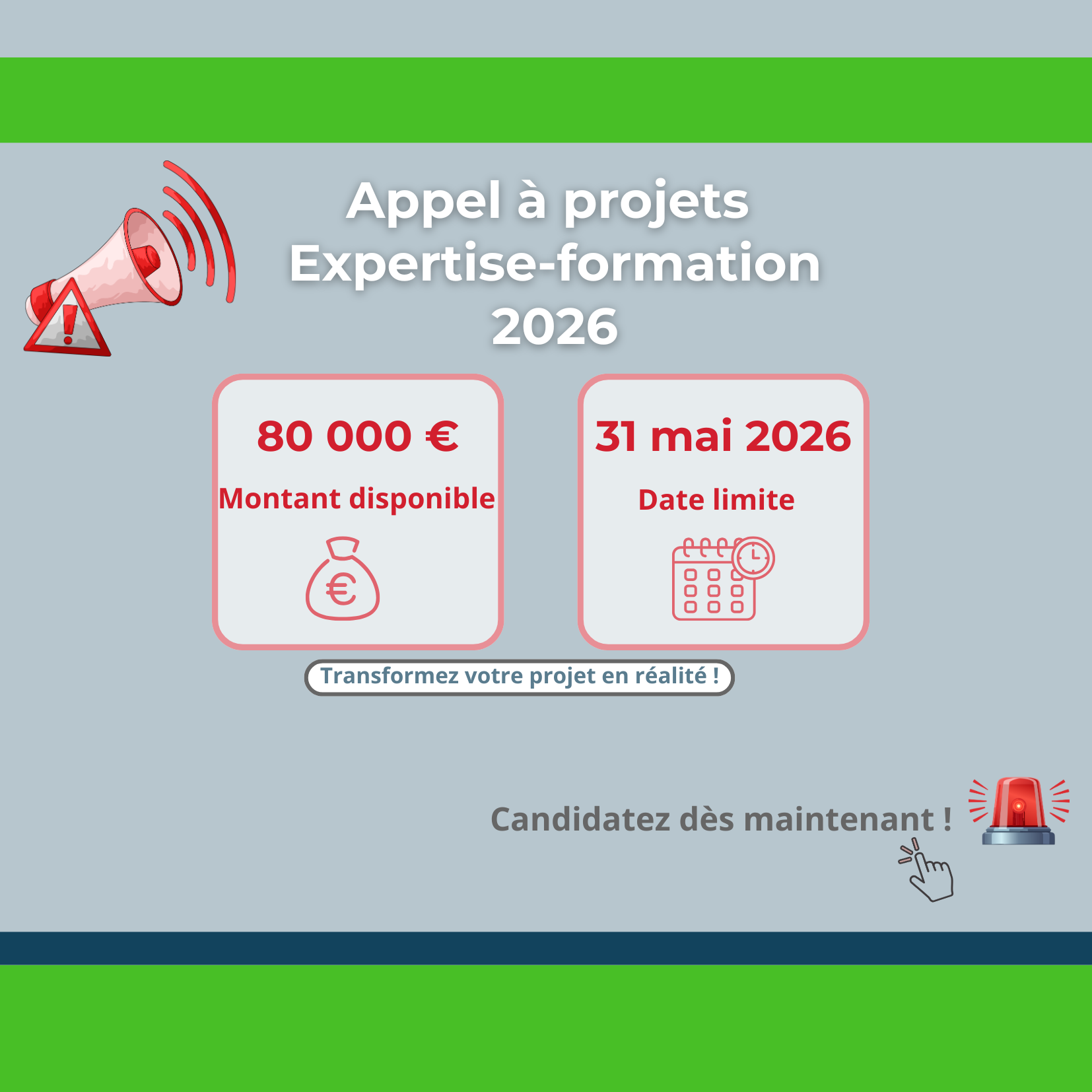 Appel à projets
Expertise-formation
2026

80 000 €
Montant disponible

31 mai 2026
Date limite

Transformez votre projet en réalité !

Candidatez dès maintenant !